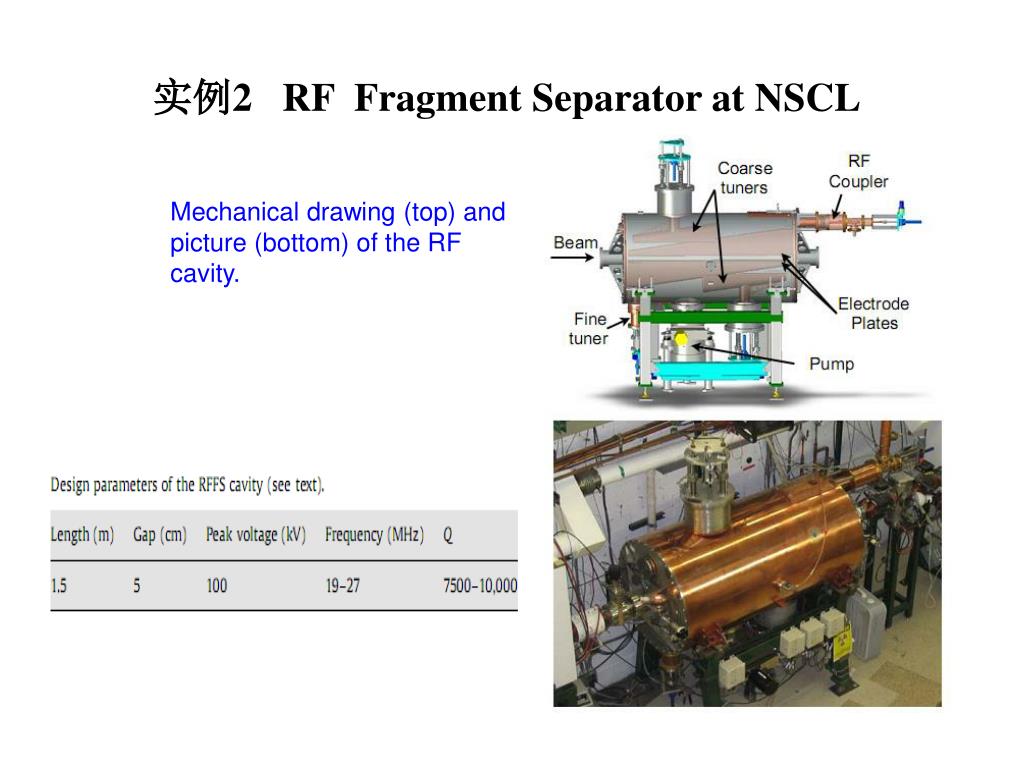 实例2 RF Fragment Separator at NSCL

Mechanical drawing (top) and picture (bottom) of the RF cavity.

Coarse tuners

RF Coupler

Beam

Electrode Plates

Fine tuner

Pump

Design parameters of the RFFS cavity (see text).

| Length (m) | Gap (cm) | Peak voltage (kV) | Frequency (MHz) | Q |
|---|---|---|---|---|
| 1.5 | 5 | 100 | 19–27 | 7500–10,000 |